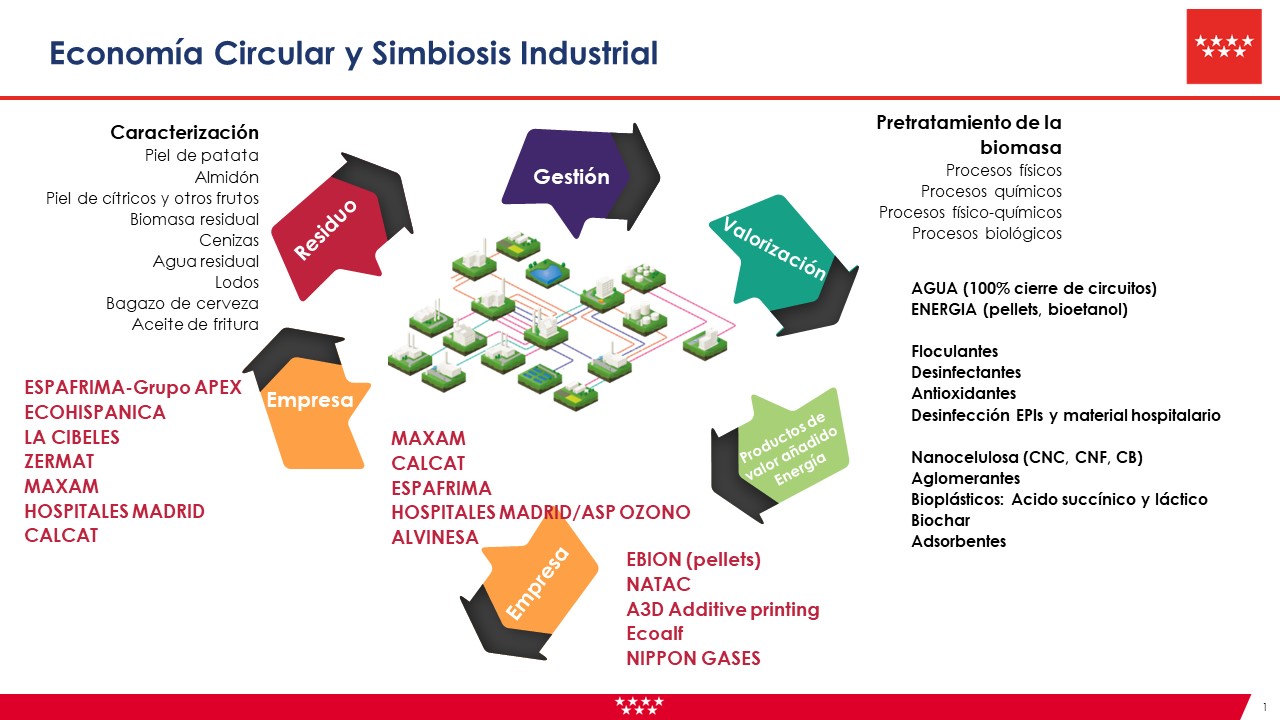 Economía Circular y Simbiosis Industrial

Caracterización
Piel de patata
Almidón
Piel de cítricos y otros frutos
Biomasa residual
Cenizas
Agua residual
Lodos
Bagazo de cerveza
Aceite de fritura

Residuo

Gestión

Valorización

Pretratamiento de la biomasa
Procesos físicos
Procesos químicos
Procesos físico-químicos
Procesos biológicos

AGUA (100% cierre de circuitos)
ENERGIA (pellets, bioetanol)

Floculantes
Desinfectantes
Antioxidantes
Desinfección EPIs y material hospitalario

Nanocelulosa (CNC, CNF, CB)
Aglomerantes
Bioplásticos: Acido succínico y láctico
Biochar
Adsorbentes

Productos de valor añadido Energía

Empresa

ESPAFRIMA-Grupo APEX
ECOHISPANICA
LA CIBELES
ZERMAT
MAXAM
HOSPITALES MADRID
CALCAT

MAXAM
CALCAT
ESPAFRIMA
HOSPITALES MADRID/ASP OZONO
ALVINESA

Empresa

EBION (pellets)
NATAC
A3D Additive printing
Ecoalf
NIPPON GASES

1